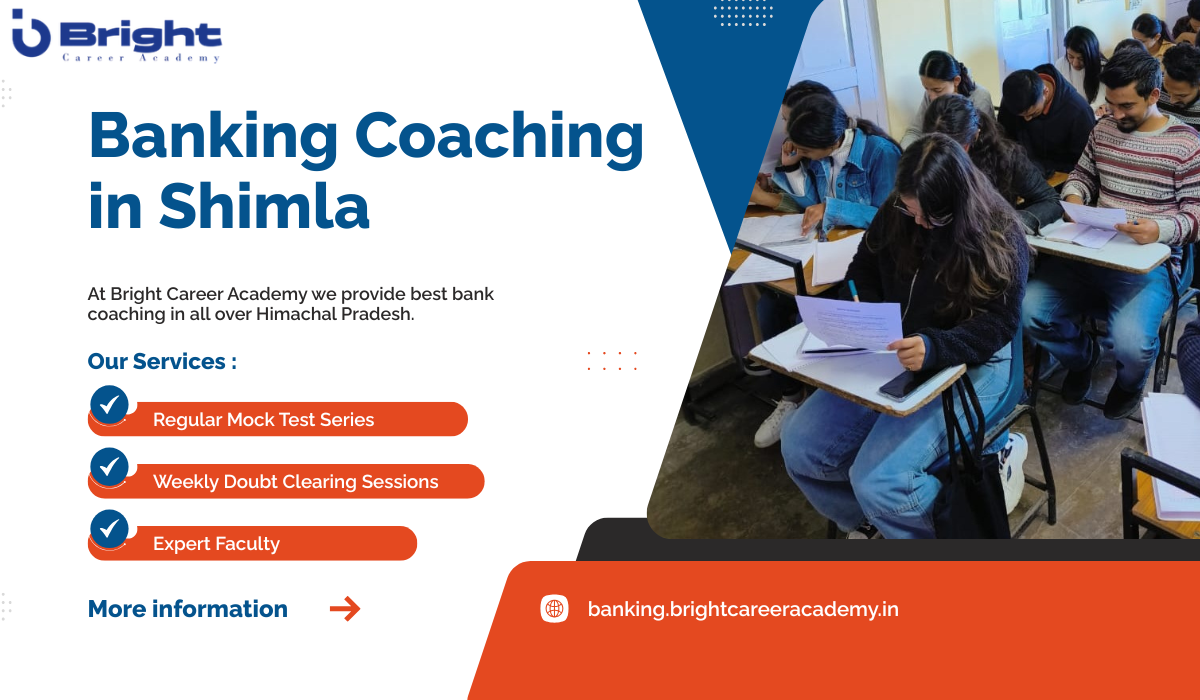 Bright
Career Academy

Banking Coaching in Shimla

At Bright Career Academy we provide best bank coaching in all over Himachal Pradesh.

Our Services :

Regular Mock Test Series

Weekly Doubt Clearing Sessions

Expert Faculty

More information

banking.brightcareeracademy.in